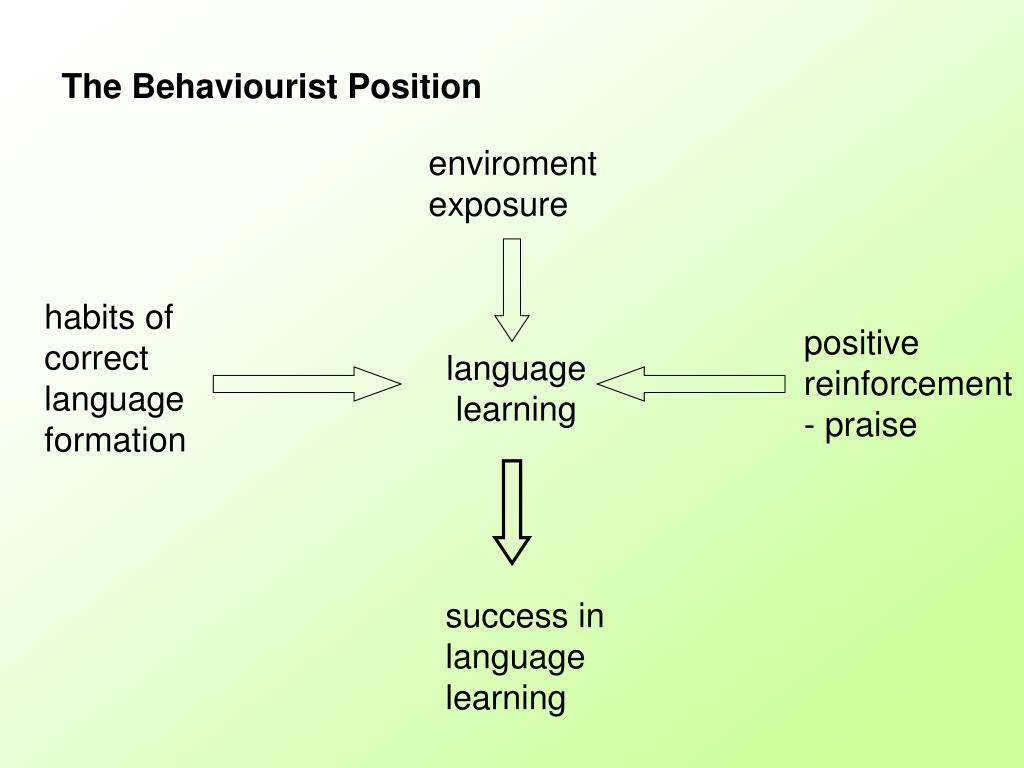 The Behaviourist Position

enviroment exposure

habits of correct language formation

language learning

positive reinforcement - praise

success in language learning